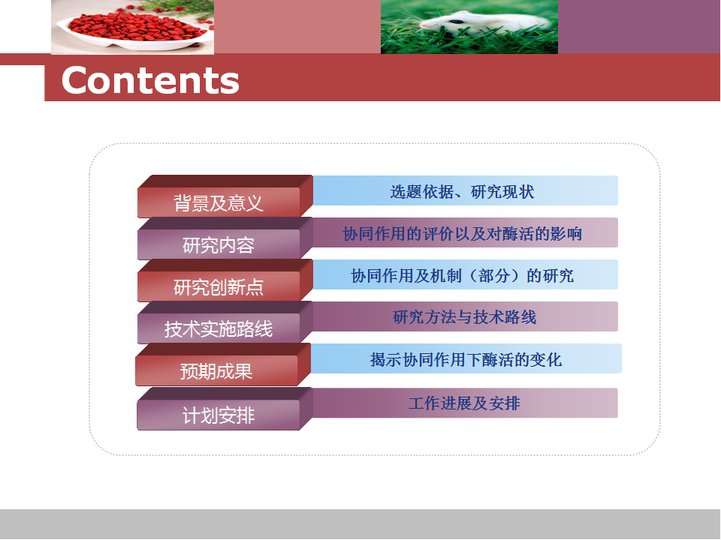 Contents

背景及意义
选题依据、研究现状

研究内容
协同作用的评价以及对酶活的影响

研究创新点
协同作用及机制（部分）的研究

技术实施路线
研究方法与技术路线

预期成果
揭示协同作用下酶活的变化

计划安排
工作进展及安排